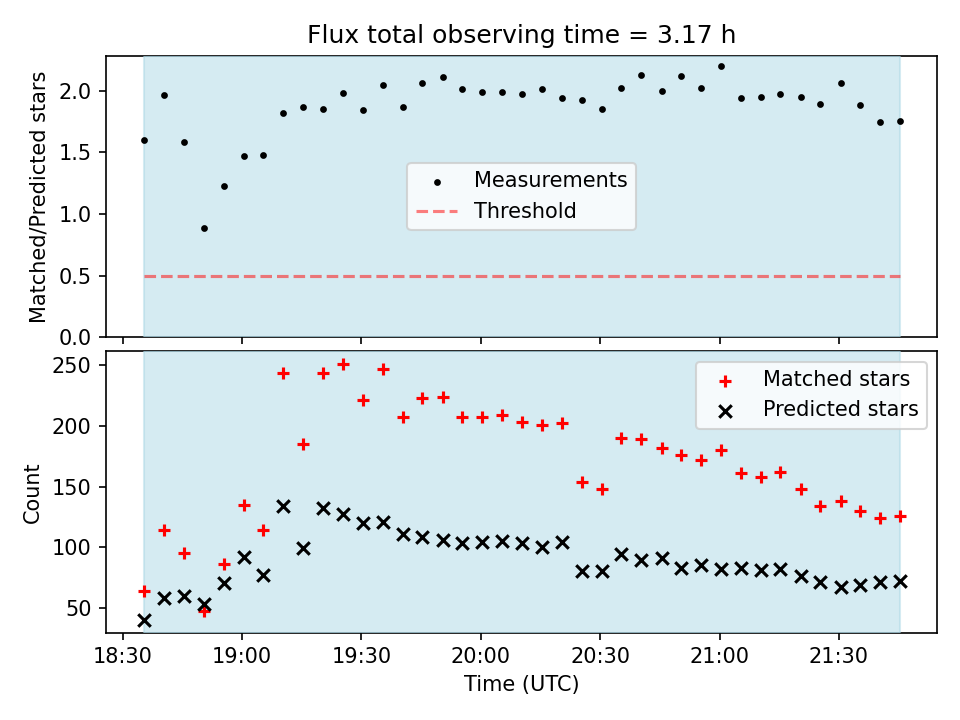 Flux total observing time = 3.17 h

Matched/Predicted stars

2.0
1.5
1.0
0.5
0.0

Measurements
Threshold

Count

250
200
150
100
50

Matched stars
Predicted stars

18:30
19:00
19:30
20:00
20:30
21:00
21:30

Time (UTC)